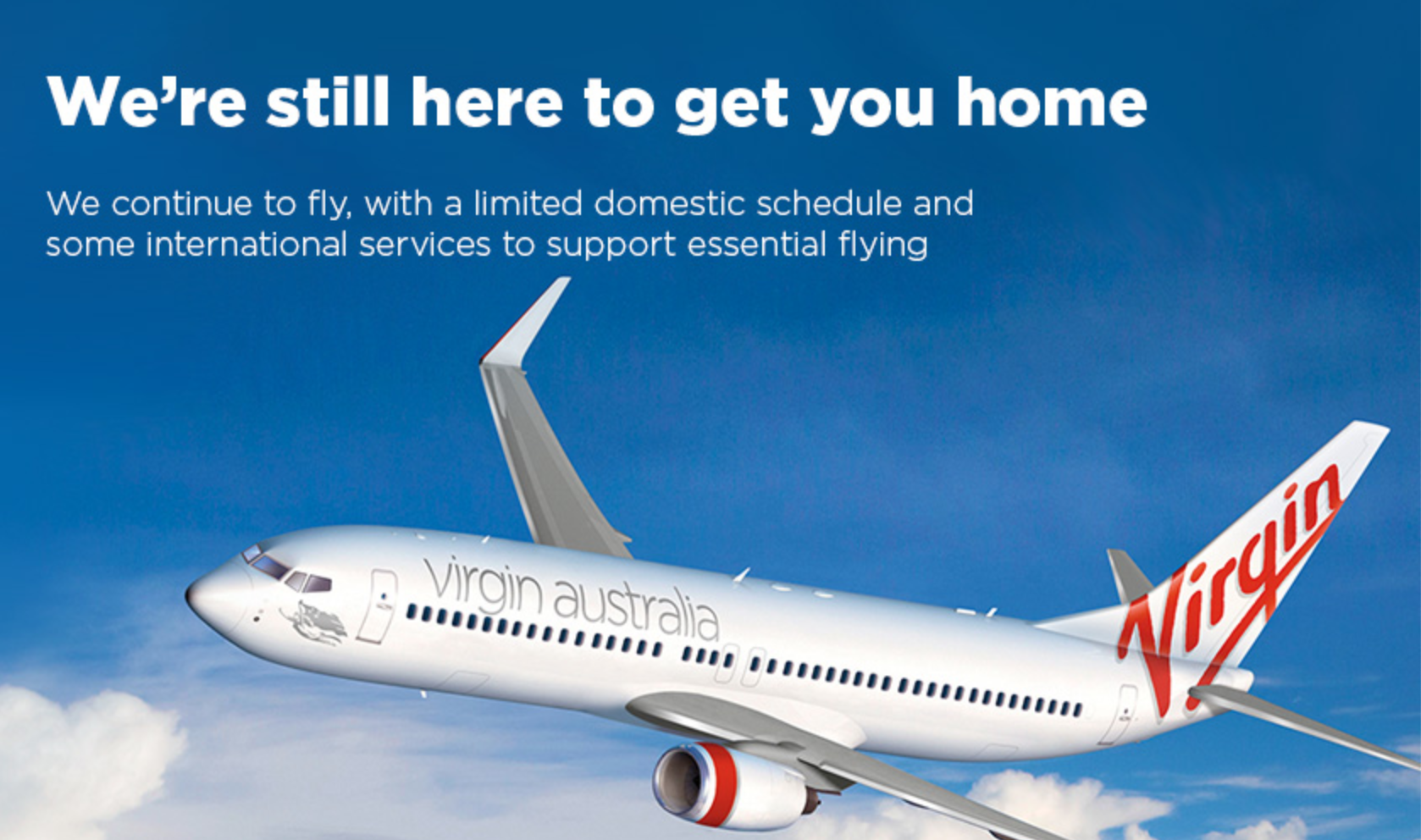 We're still here to get you home

We continue to fly, with a limited domestic schedule and some international services to support essential flying

virgin australia

Virgin